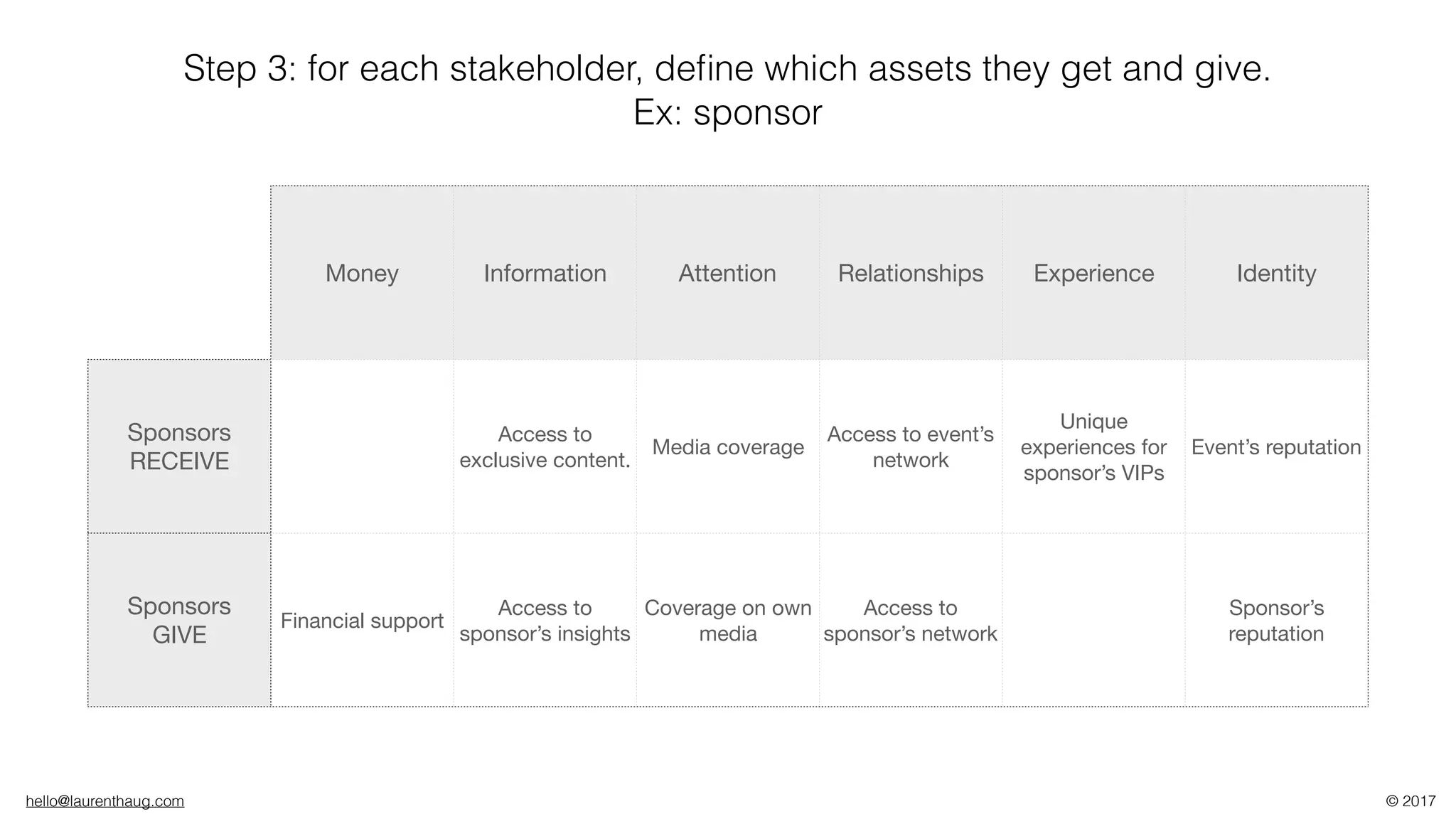 Step 3: for each stakeholder, define which assets they get and give.
Ex: sponsor

| | Money | Information | Attention | Relationships | Experience | Identity |
|---|---|---|---|---|---|---|
| Sponsors RECEIVE | | Access to exclusive content. | Media coverage | Access to event's network | Unique experiences for sponsor's VIPs | Event's reputation |
| Sponsors GIVE | Financial support | Access to sponsor's insights | Coverage on own media | Access to sponsor's network | | Sponsor's reputation |

hello@laurenthaug.com

© 2017